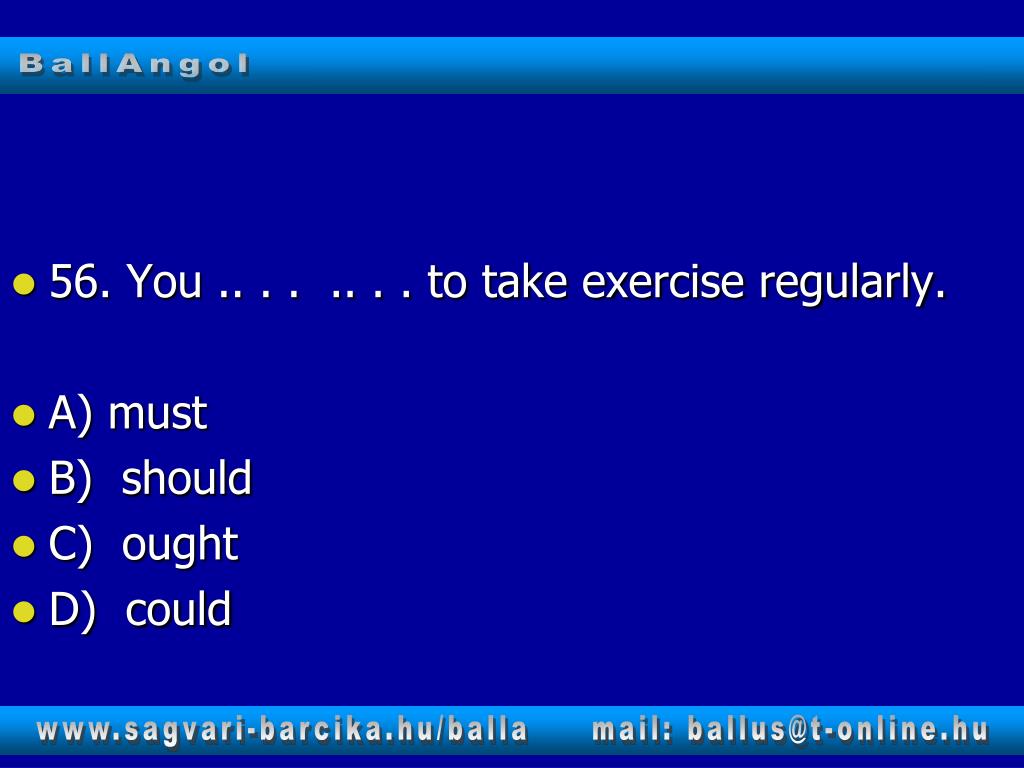 BallAngol

56. You .. . . .. . . to take exercise regularly.

A) must
B) should
C) ought
D) could

www.sagvari-barcika.hu/balla mail: ballus@t-online.hu